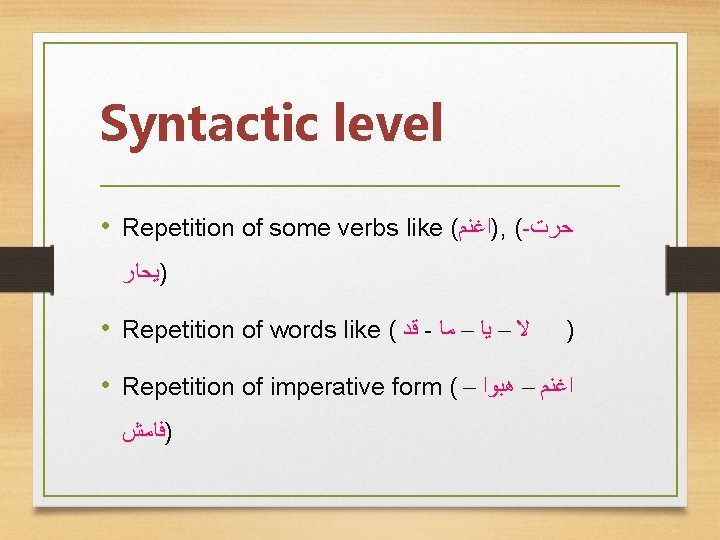 Syntactic level

• Repetition of some verbs like (اغنم), (حرت- يحار)

• Repetition of words like ( لا – يا – ما - قد )

• Repetition of imperative form ( اغنم – هبوا – فامش)